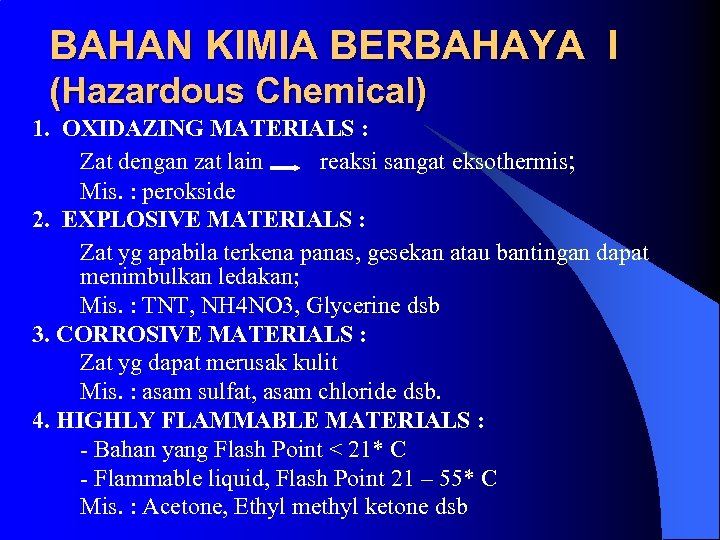 BAHAN KIMIA BERBAHAYA I
(Hazardous Chemical)

1. OXIDAZING MATERIALS :

Zat dengan zat lain → reaksi sangat eksothermis;

Mis. : perokside

2. EXPLOSIVE MATERIALS :

Zat yg apabila terkena panas, gesekan atau bantingan dapat menimbulkan ledakan;

Mis. : TNT, NH4NO3, Glycerine dsb

3. CORROSIVE MATERIALS :

Zat yg dapat merusak kulit

Mis. : asam sulfat, asam chloride dsb.

4. HIGHLY FLAMMABLE MATERIALS :

- Bahan yang Flash Point < 21* C

- Flammable liquid, Flash Point 21 – 55* C

Mis. : Acetone, Ethyl methyl ketone dsb